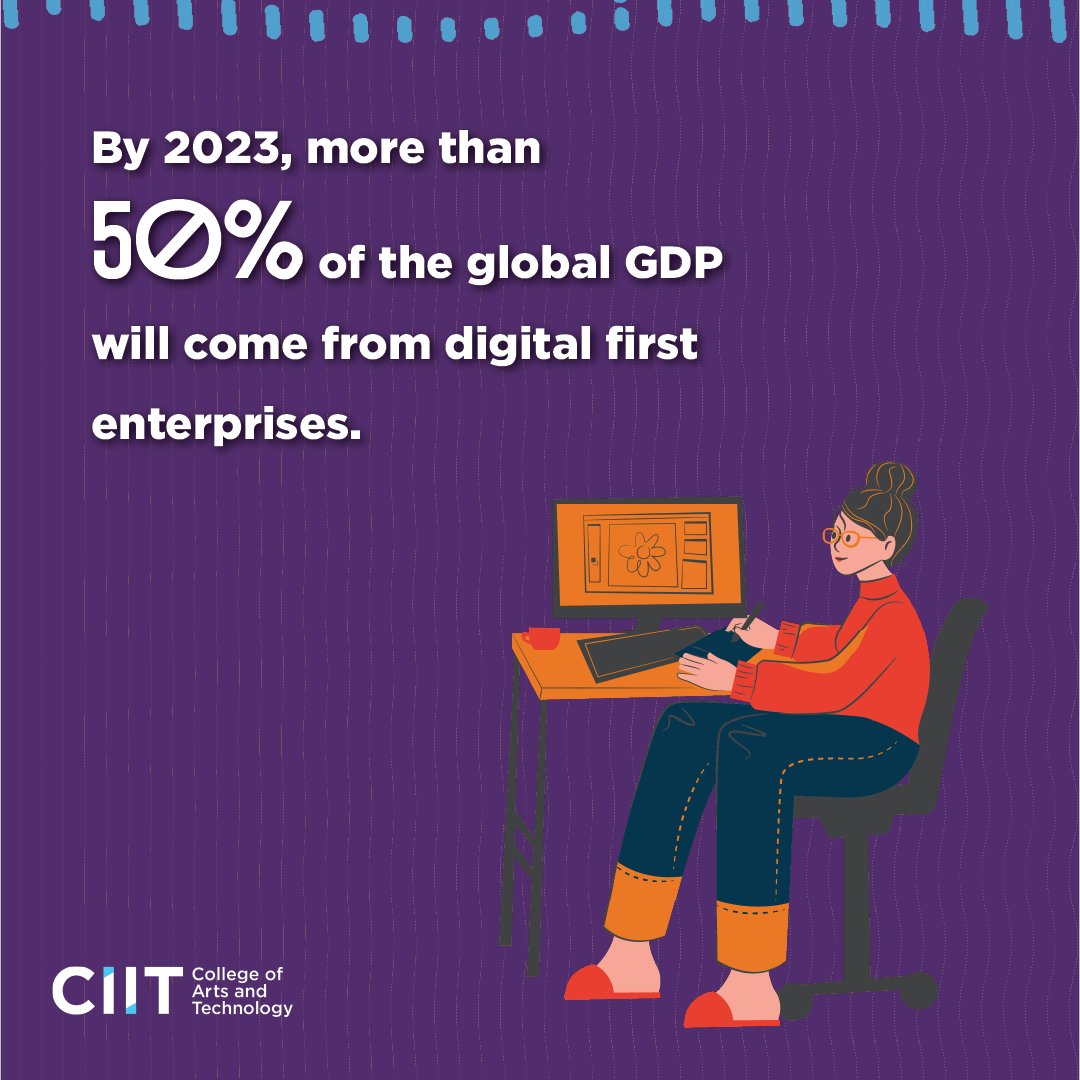 By 2023, more than 50% of the global GDP will come from digital first enterprises.

CIIT College of Arts and Technology